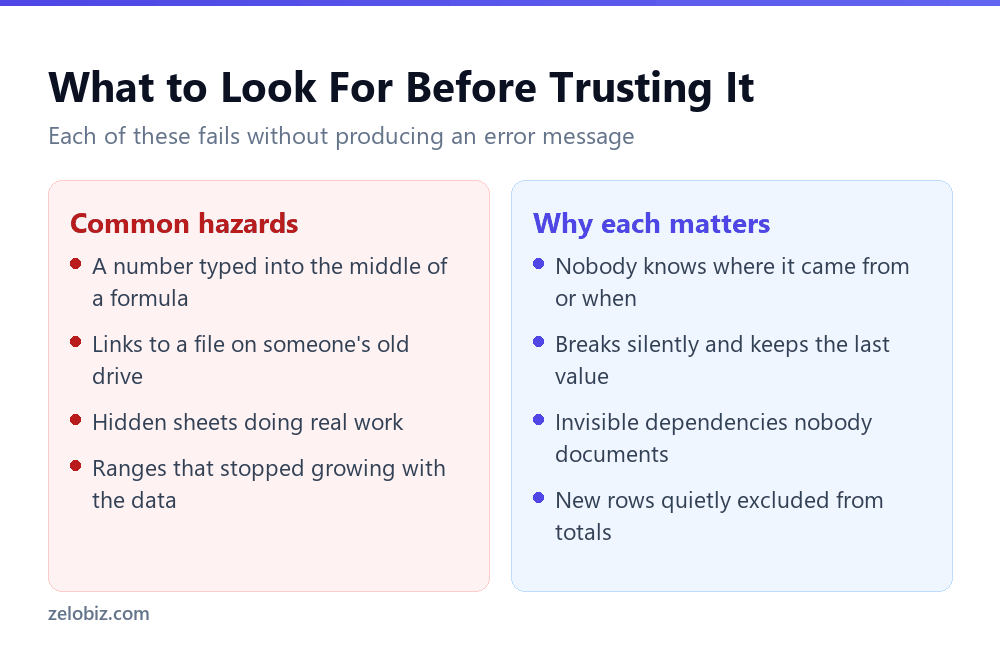 What to Look For Before Trusting It

Each of these fails without producing an error message

Common hazards

- A number typed into the middle of a formula
- Links to a file on someone's old drive
- Hidden sheets doing real work
- Ranges that stopped growing with the data

Why each matters

- Nobody knows where it came from or when
- Breaks silently and keeps the last value
- Invisible dependencies nobody documents
- New rows quietly excluded from totals

zelobiz.com